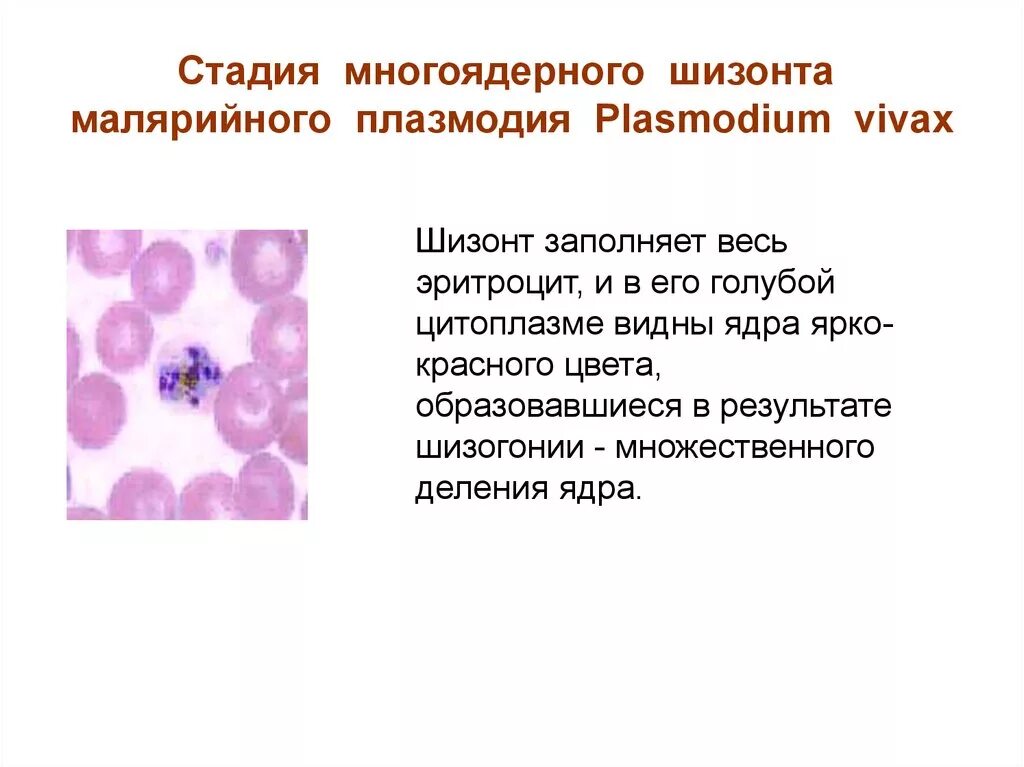 Стадия многоядерного шизонта малярийного плазмодия Plasmodium vivax

Шизонт заполняет весь эритроцит, и в его голубой цитоплазме видны ядра ярко-красного цвета, образовавшиеся в результате шизогонии - множественного деления ядра.